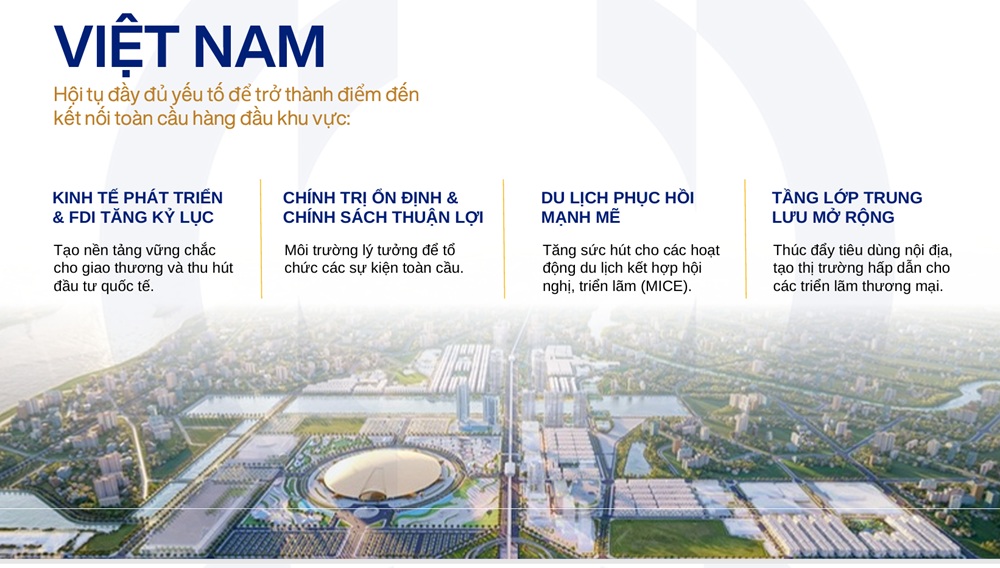 VIỆT NAM

Hội tụ đầy đủ yếu tố để trở thành điểm đến kết nối toàn cầu hàng đầu khu vực:

KINH TẾ PHÁT TRIỂN & FDI TĂNG KỶ LỤC

Tạo nền tảng vững chắc cho giao thương và thu hút đầu tư quốc tế.

CHÍNH TRỊ ỔN ĐỊNH & CHÍNH SÁCH THUẬN LỢI

Môi trường lý tưởng để tổ chức các sự kiện toàn cầu.

DU LỊCH PHỤC HỒI MẠNH MẼ

Tăng sức hút cho các hoạt động du lịch kết hợp hội nghị, triển lãm (MICE).

TẦNG LỚP TRUNG LƯU MỞ RỘNG

Thúc đẩy tiêu dùng nội địa, tạo thị trường hấp dẫn cho các triển lãm thương mại.